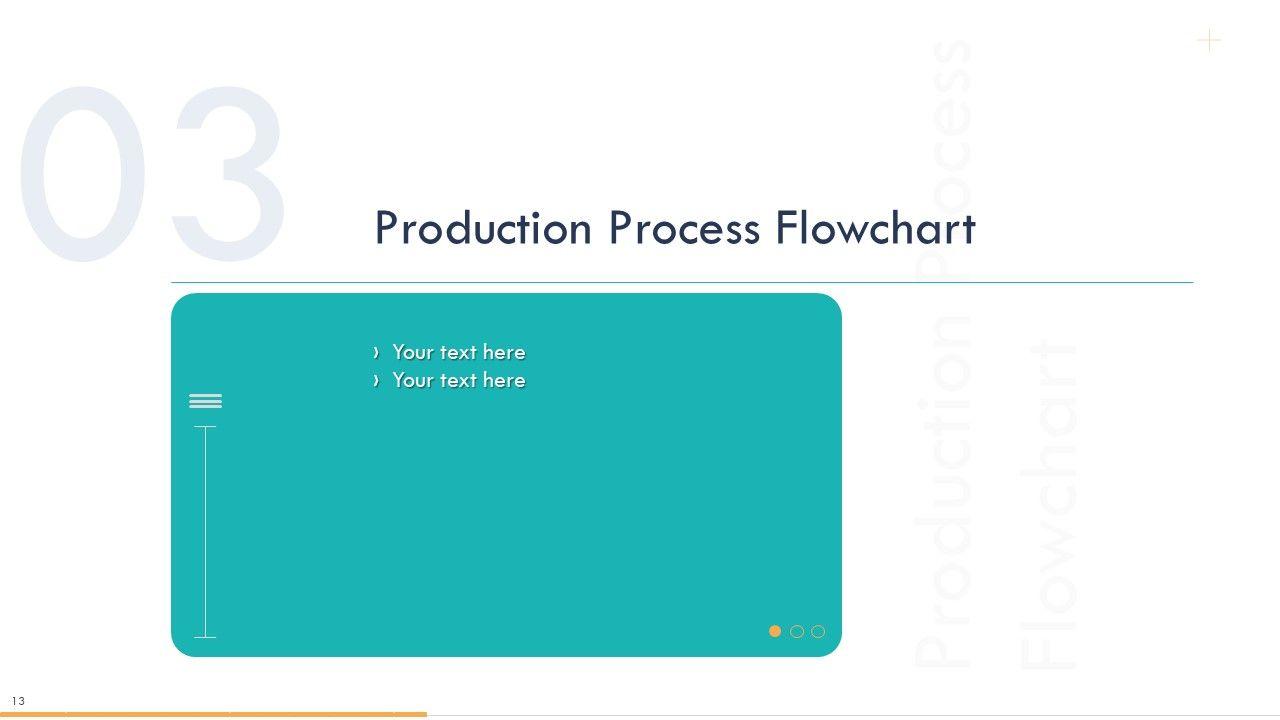 03

Production Process Flowchart

› Your text here
› Your text here

Production Process Flowchart

13